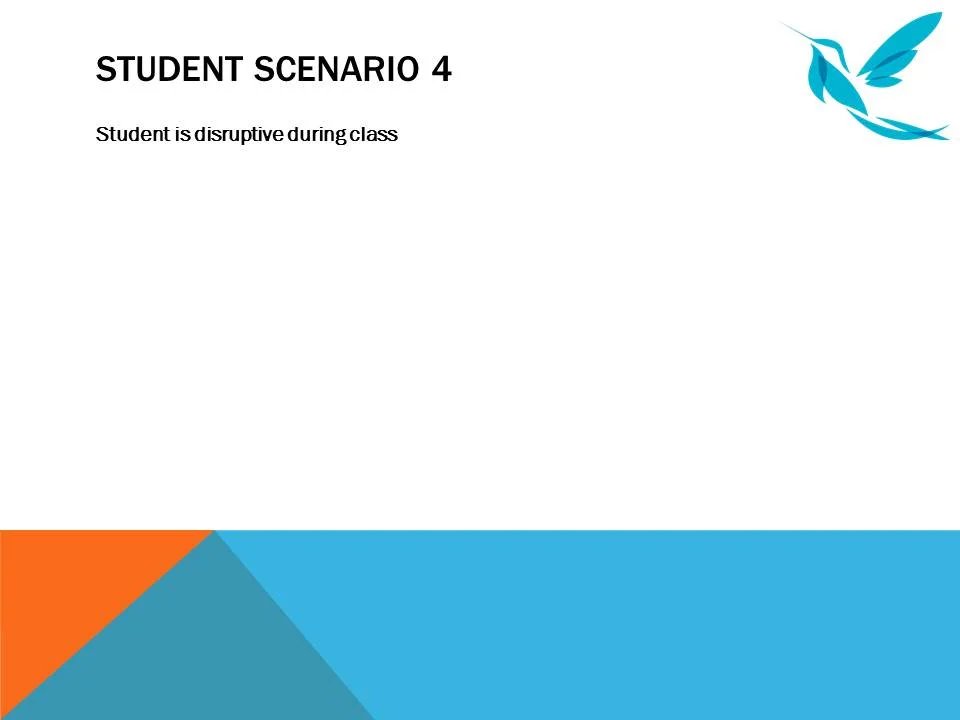 STUDENT SCENARIO 4

Student is disruptive during class